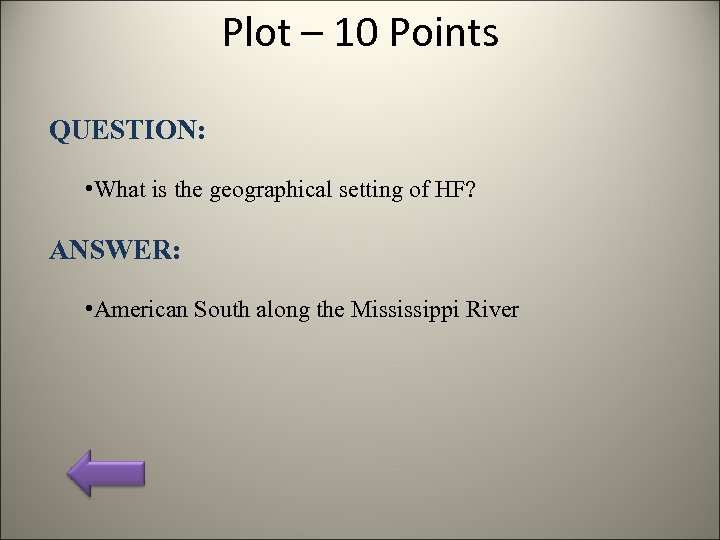 Plot – 10 Points

QUESTION:

•What is the geographical setting of HF?

ANSWER:

•American South along the Mississippi River